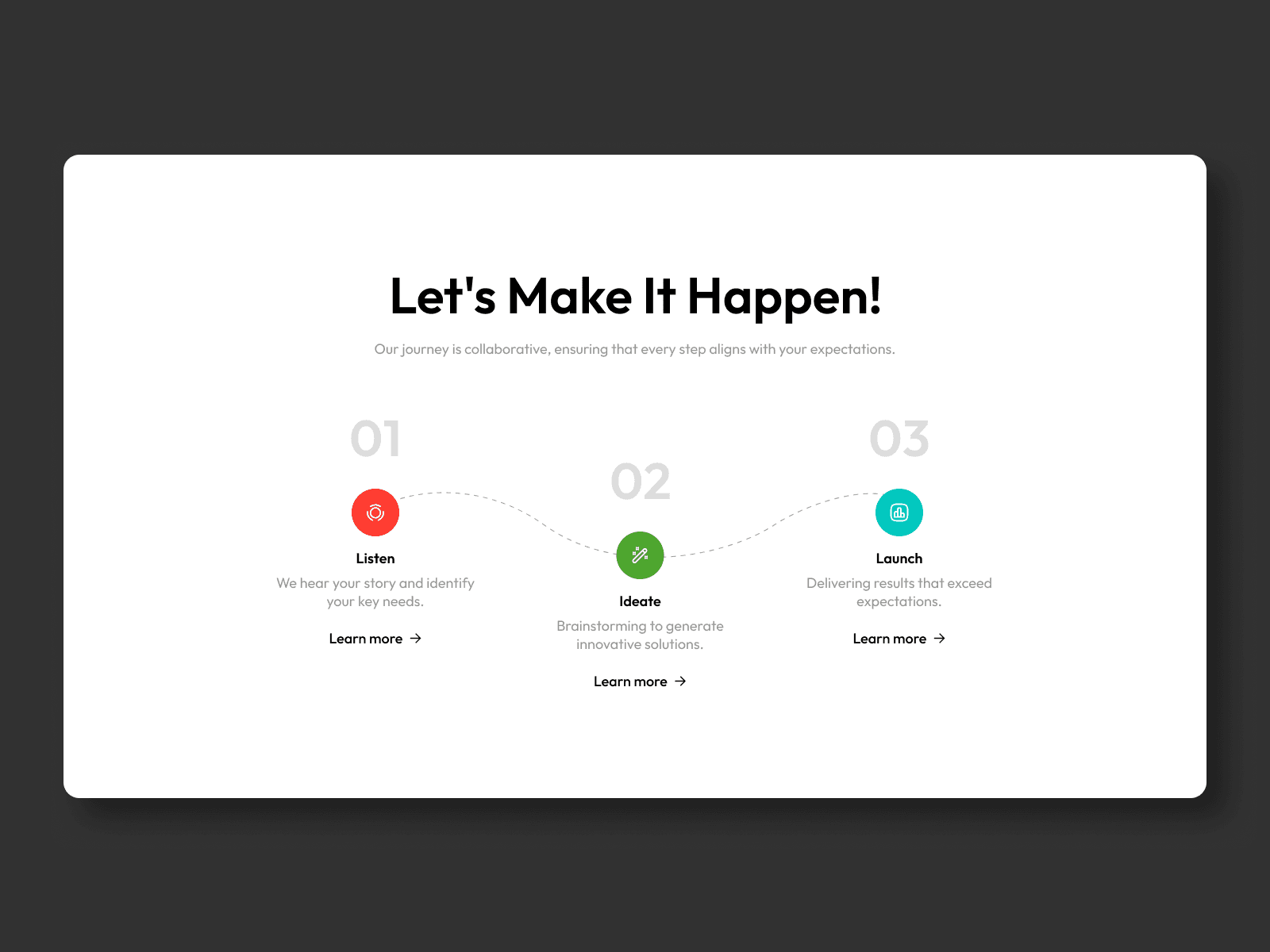 Let's Make It Happen!

Our journey is collaborative, ensuring that every step aligns with your expectations.

01

Listen

We hear your story and identify your key needs.

Learn more →

02

Ideate

Brainstorming to generate innovative solutions.

Learn more →

03

Launch

Delivering results that exceed expectations.

Learn more →